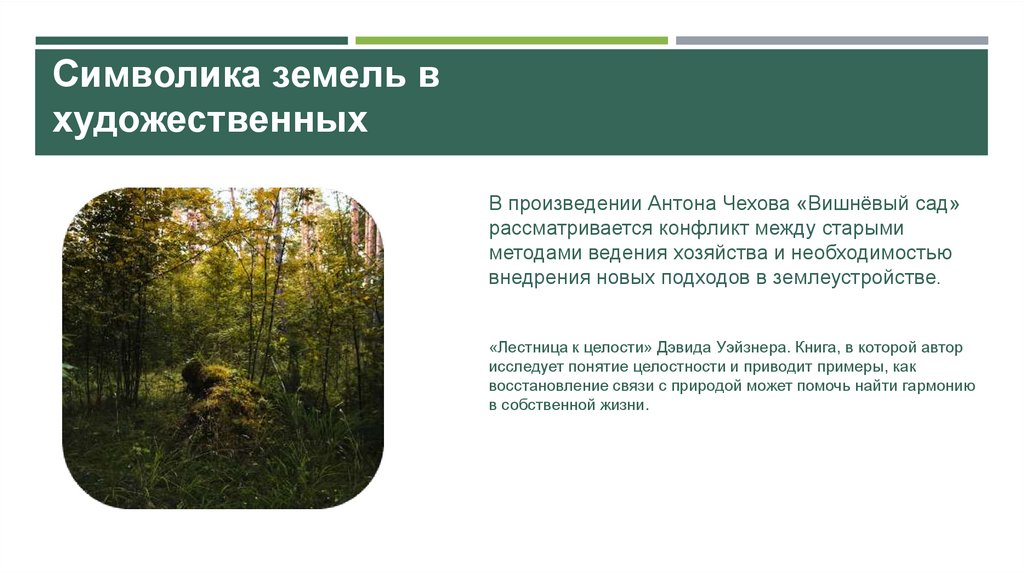 Символика земель в художественных

В произведении Антона Чехова «Вишнёвый сад» рассматривается конфликт между старыми методами ведения хозяйства и необходимостью внедрения новых подходов в землеустройстве.

«Лестница к целости» Дэвида Уэйзнера. Книга, в которой автор исследует понятие целостности и приводит примеры, как восстановление связи с природой может помочь найти гармонию в собственной жизни.